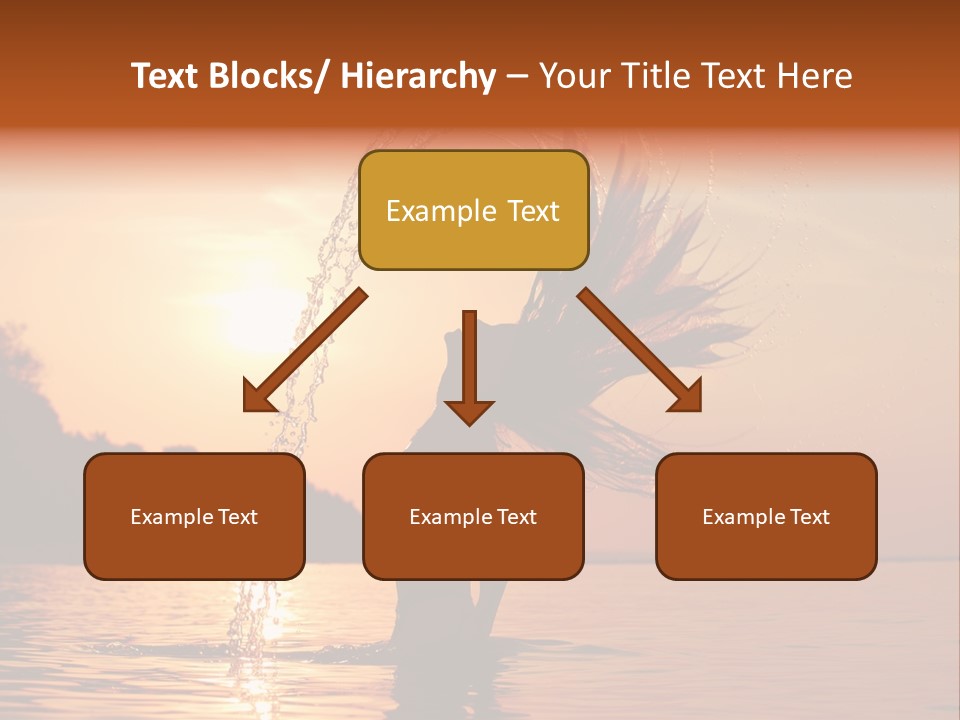 Text Blocks/ Hierarchy – Your Title Text Here

Example Text

Example Text

Example Text

Example Text